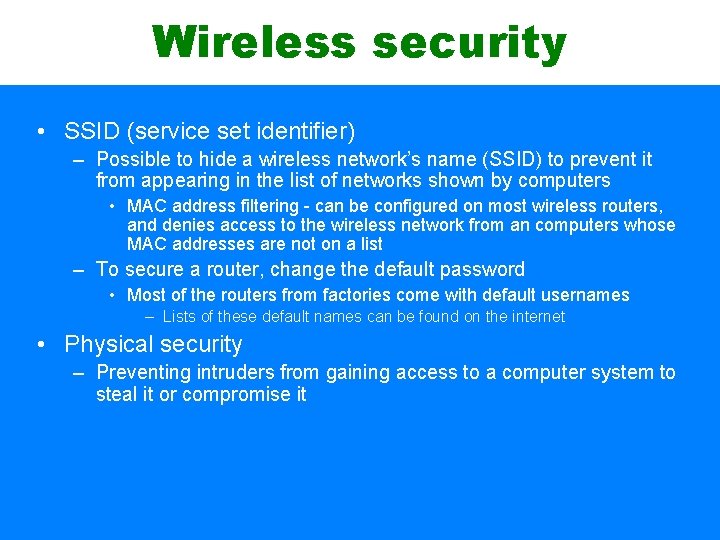 Wireless security

• SSID (service set identifier)
– Possible to hide a wireless network's name (SSID) to prevent it from appearing in the list of networks shown by computers
• MAC address filtering - can be configured on most wireless routers, and denies access to the wireless network from an computers whose MAC addresses are not on a list
– To secure a router, change the default password
• Most of the routers from factories come with default usernames
– Lists of these default names can be found on the internet

• Physical security
– Preventing intruders from gaining access to a computer system to steal it or compromise it